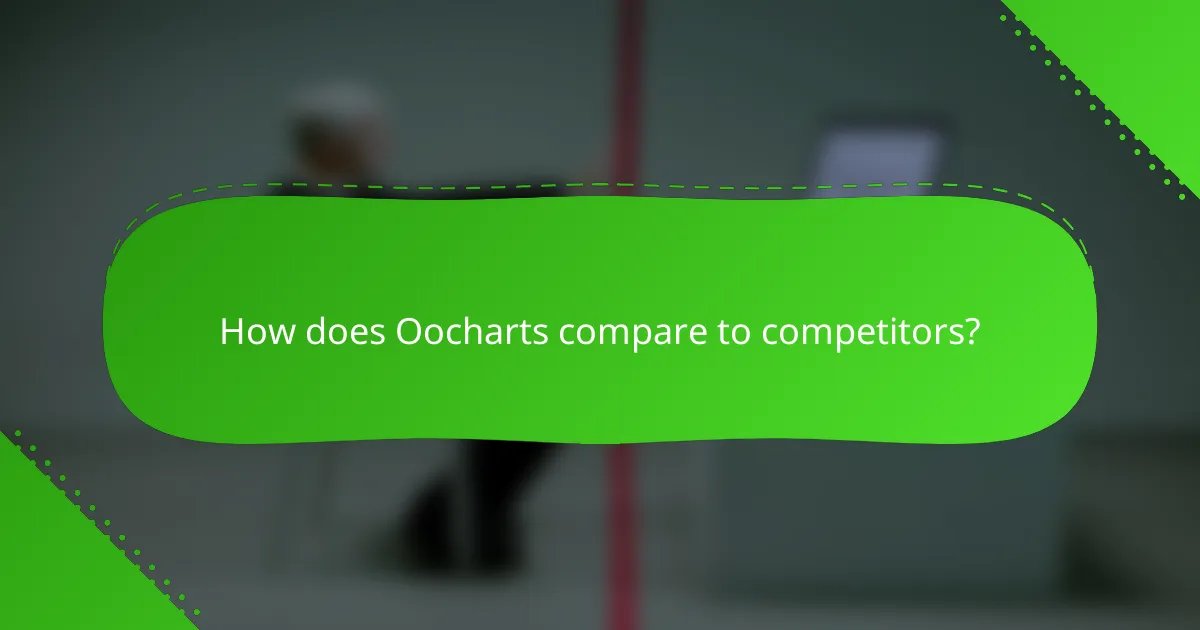 How does Oocharts compare to competitors?